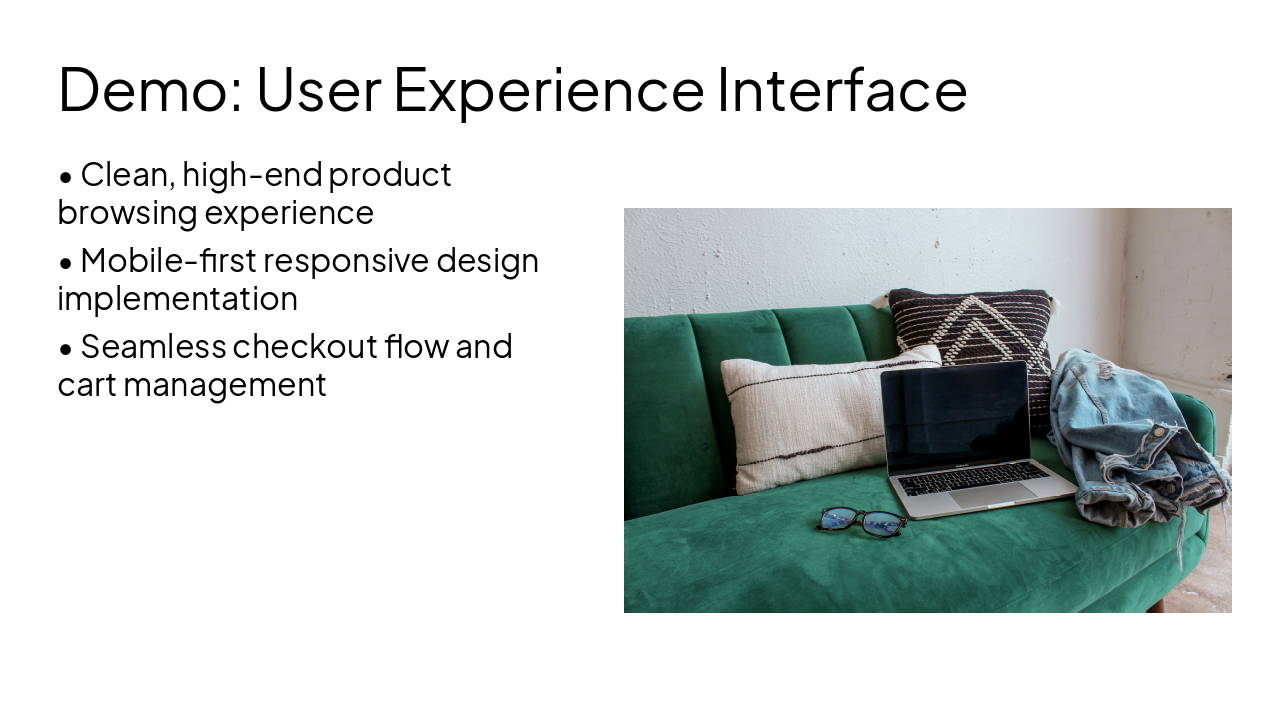 Demo: User Experience Interface

• Clean, high-end product browsing experience

• Mobile-first responsive design implementation

• Seamless checkout flow and cart management